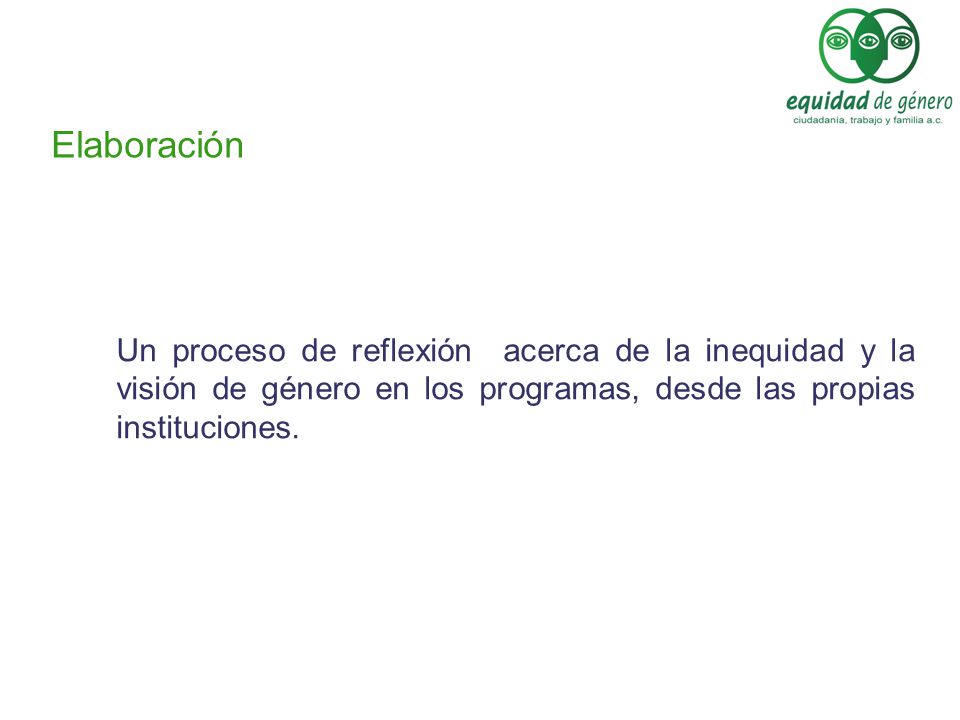 equidad de género
ciudadanía, trabajo y familia a.c.

Elaboración

Un proceso de reflexión acerca de la inequidad y la visión de género en los programas, desde las propias instituciones.